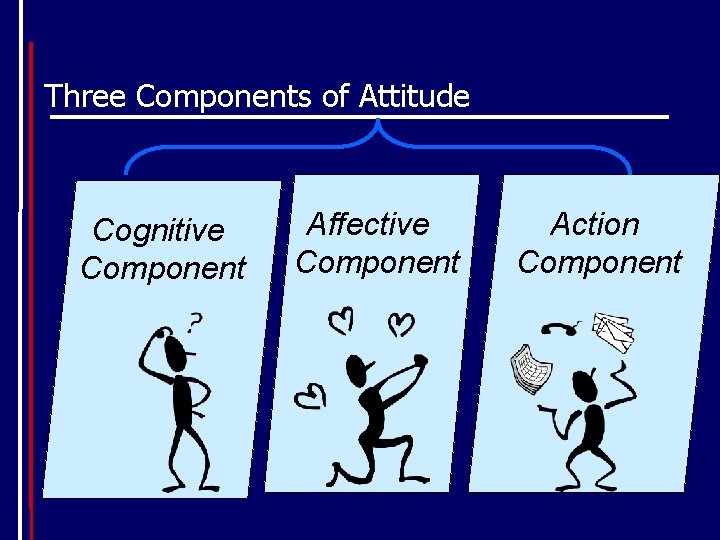 Three Components of Attitude

Cognitive Component

?

Affective Component

Action Component